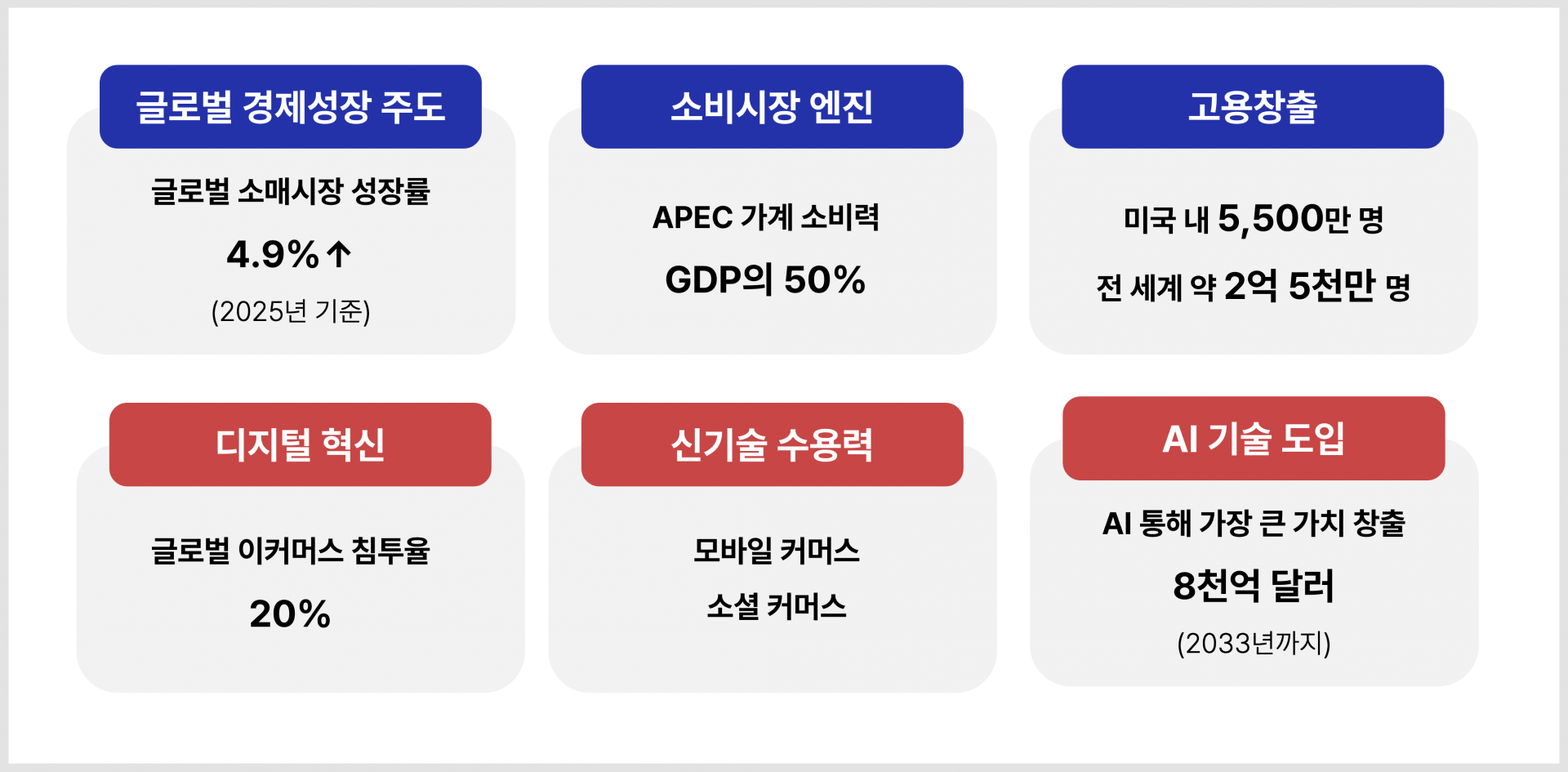 글로벌 경제성장 주도

글로벌 소매시장 성장률

4.9%↑

(2025년 기준)

소비시장 엔진

APEC 가계 소비력

GDP의 50%

고용창출

미국 내 5,500만 명

전 세계 약 2억 5천만 명

디지털 혁신

글로벌 이커머스 침투율

20%

신기술 수용력

모바일 커머스

소셜 커머스

AI 기술 도입

AI 통해 가장 큰 가치 창출

8천억 달러

(2033년까지)